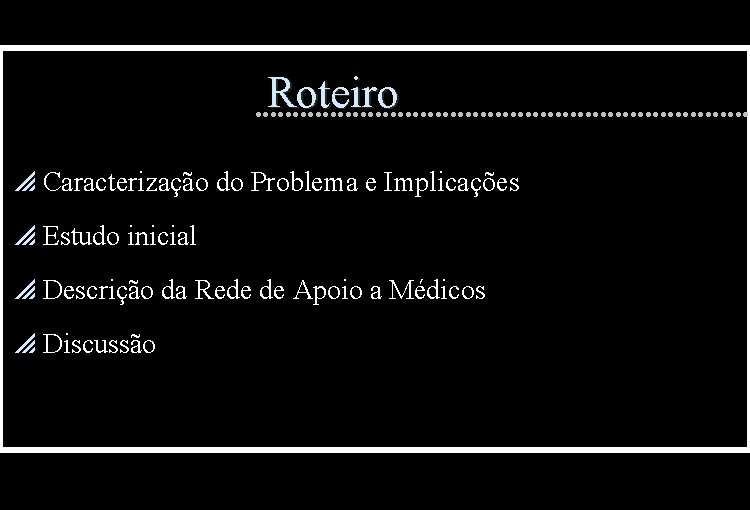 Roteiro

Caracterização do Problema e Implicações

Estudo inicial

Descrição da Rede de Apoio a Médicos

Discussão